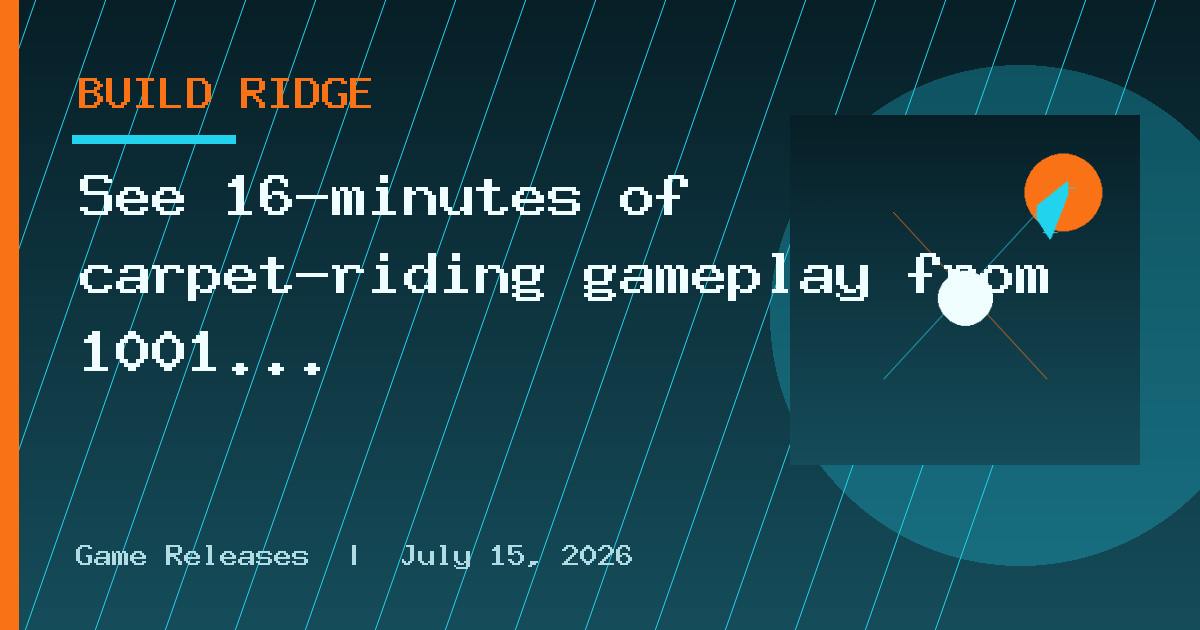 BUILD RIDGE

See 16-minutes of carpet-riding gameplay from 1001...

Game Releases | July 15, 2026